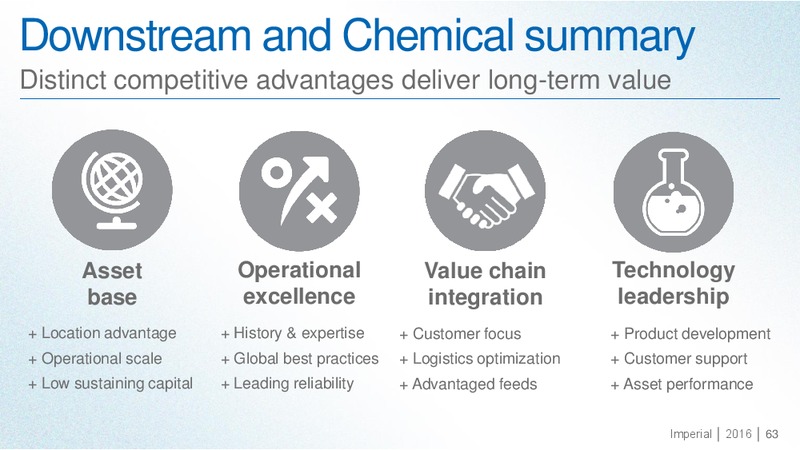 Downstream and Chemical summary

Distinct competitive advantages deliver long-term value

Asset base

+ Location advantage
+ Operational scale
+ Low sustaining capital

Operational excellence

+ History & expertise
+ Global best practices
+ Leading reliability

Value chain integration

+ Customer focus
+ Logistics optimization
+ Advantaged feeds

Technology leadership

+ Product development
+ Customer support
+ Asset performance

Imperial | 2016 | 63